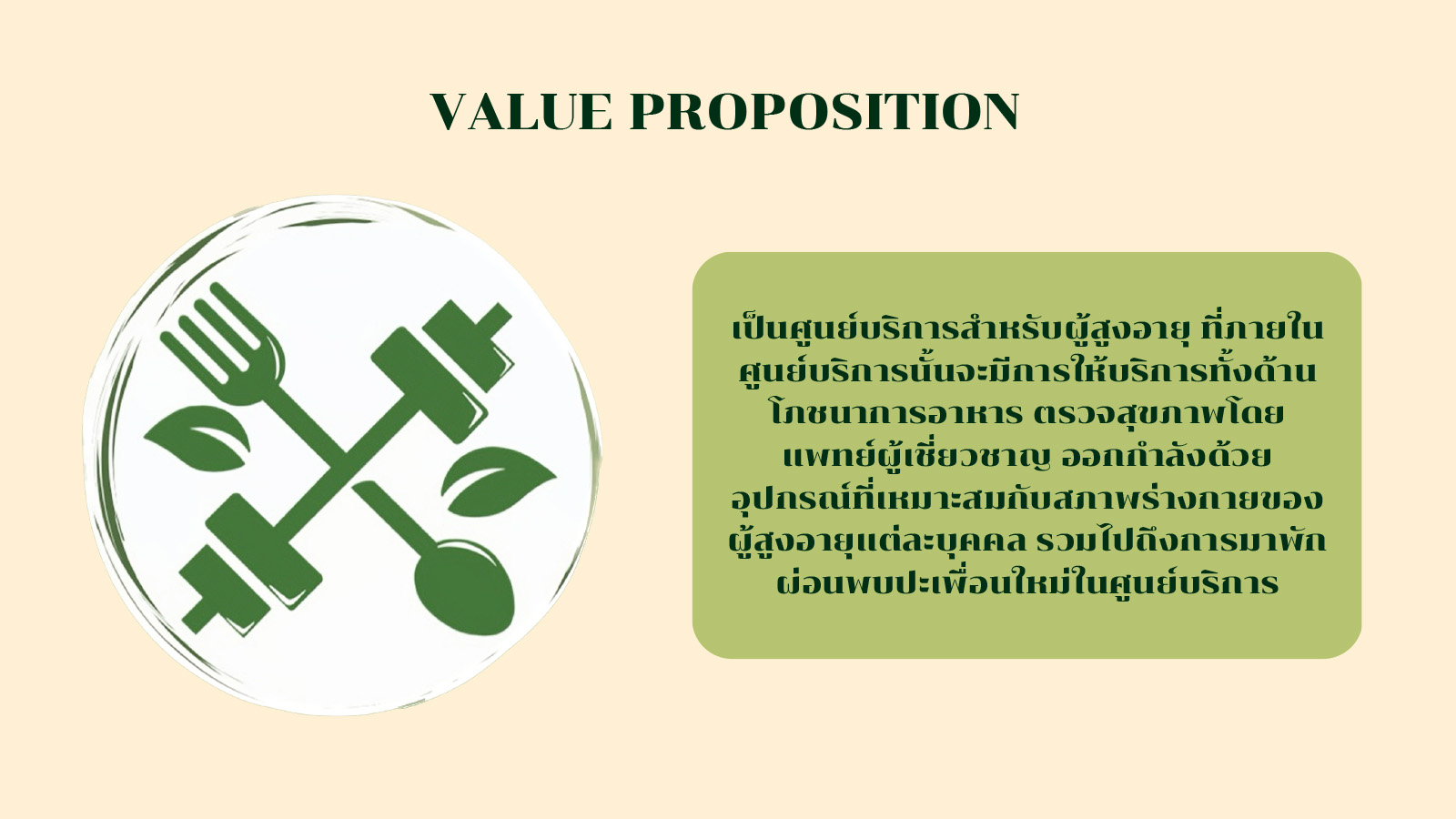 VALUE PROPOSITION

เป็นศูนย์บริการสำหรับผู้สูงอายุ ที่ภายในศูนย์บริการนั้นจะมีการให้บริการทั้งด้านโภชนาการอาหาร ตรวจสุขภาพโดยแพทย์ผู้เชี่ยวชาญ ออกกำลังด้วยอุปกรณ์ที่เหมาะสมกับสภาพร่างกายของผู้สูงอายุแต่ละบุคคล รวมไปถึงการมาพักผ่อนพบปะเพื่อนใหม่ในศูนย์บริการ